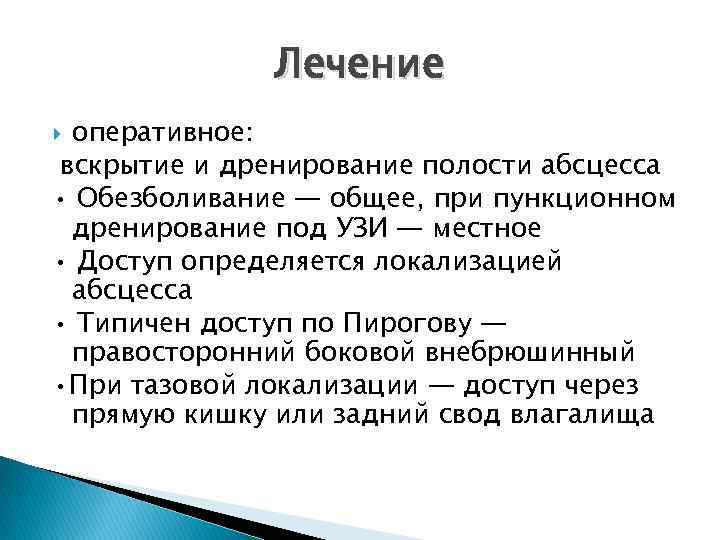 Лечение

оперативное:
вскрытие и дренирование полости абсцесса

• Обезболивание — общее, при пункционном дренирование под УЗИ — местное

• Доступ определяется локализацией абсцесса

• Типичен доступ по Пирогову — правосторонний боковой внебрюшинный

•При тазовой локализации — доступ через прямую кишку или задний свод влагалища